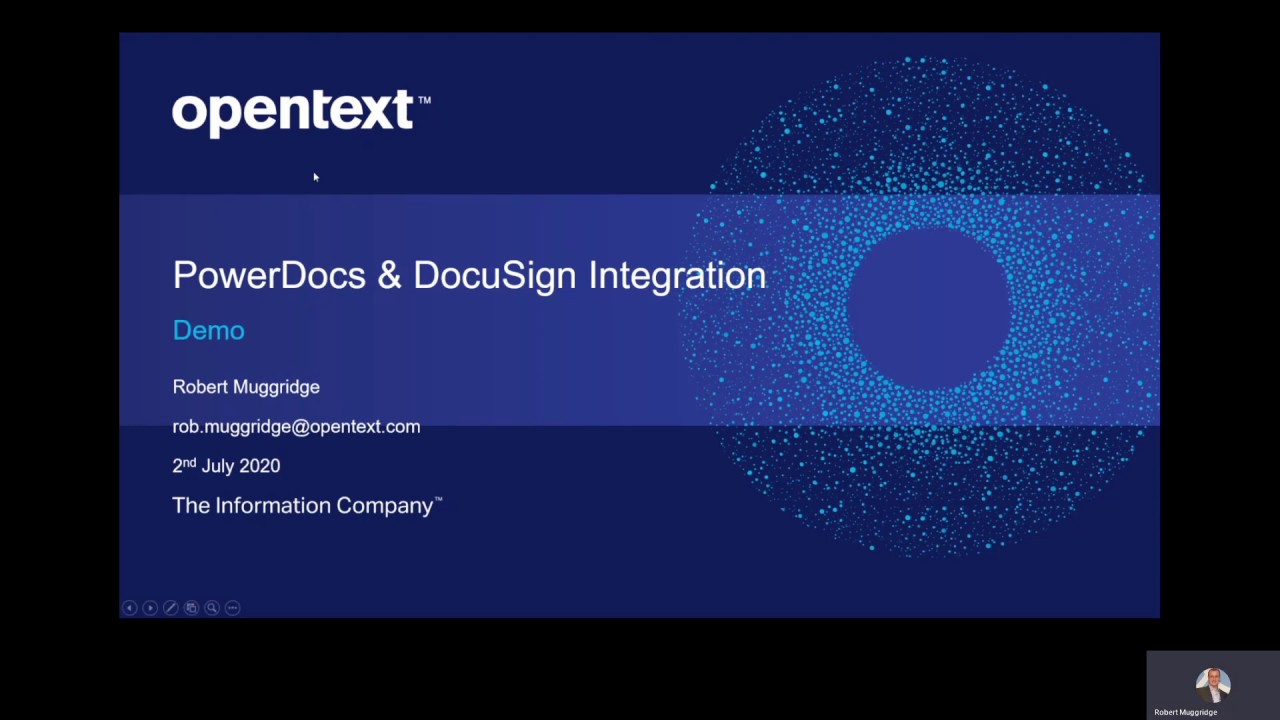 opentext™

PowerDocs & DocuSign Integration

Demo

Robert Muggridge

rob.muggridge@opentext.com

2nd July 2020

The Information Company™

Robert Muggridge